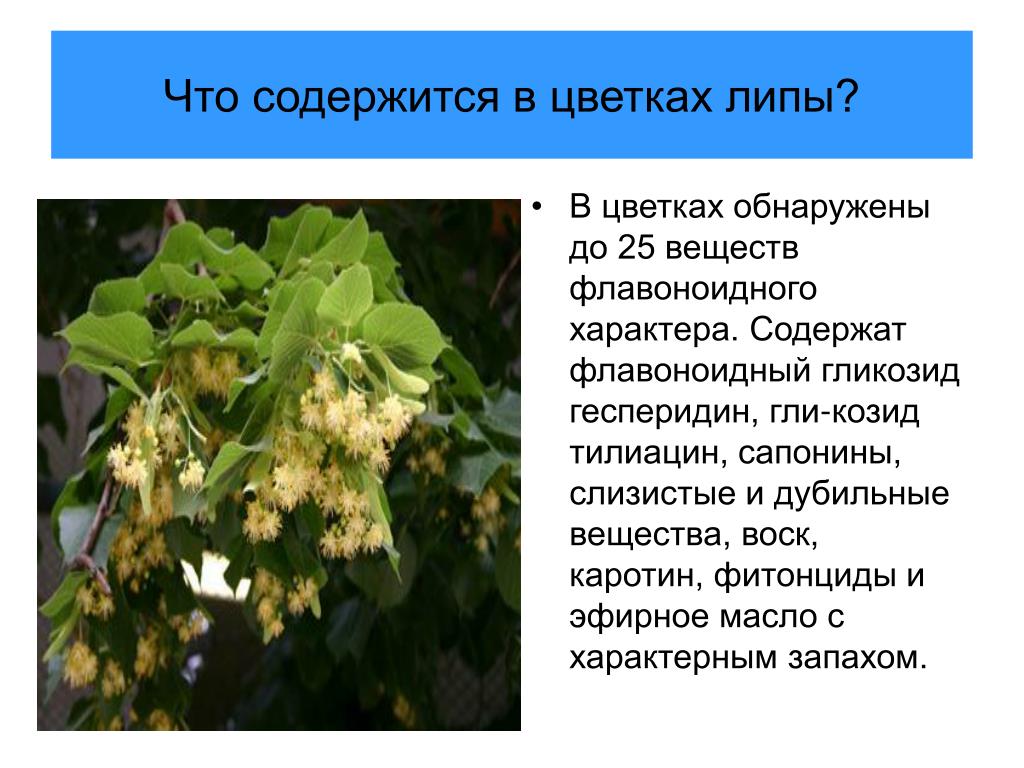 Что содержится в цветках липы?

• В цветках обнаружены до 25 веществ флавоноидного характера. Содержат флавоноидный гликозид гесперидин, гли-козид тилиацин, сапонины, слизистые и дубильные вещества, воск, каротин, фитонциды и эфирное масло с характерным запахом.